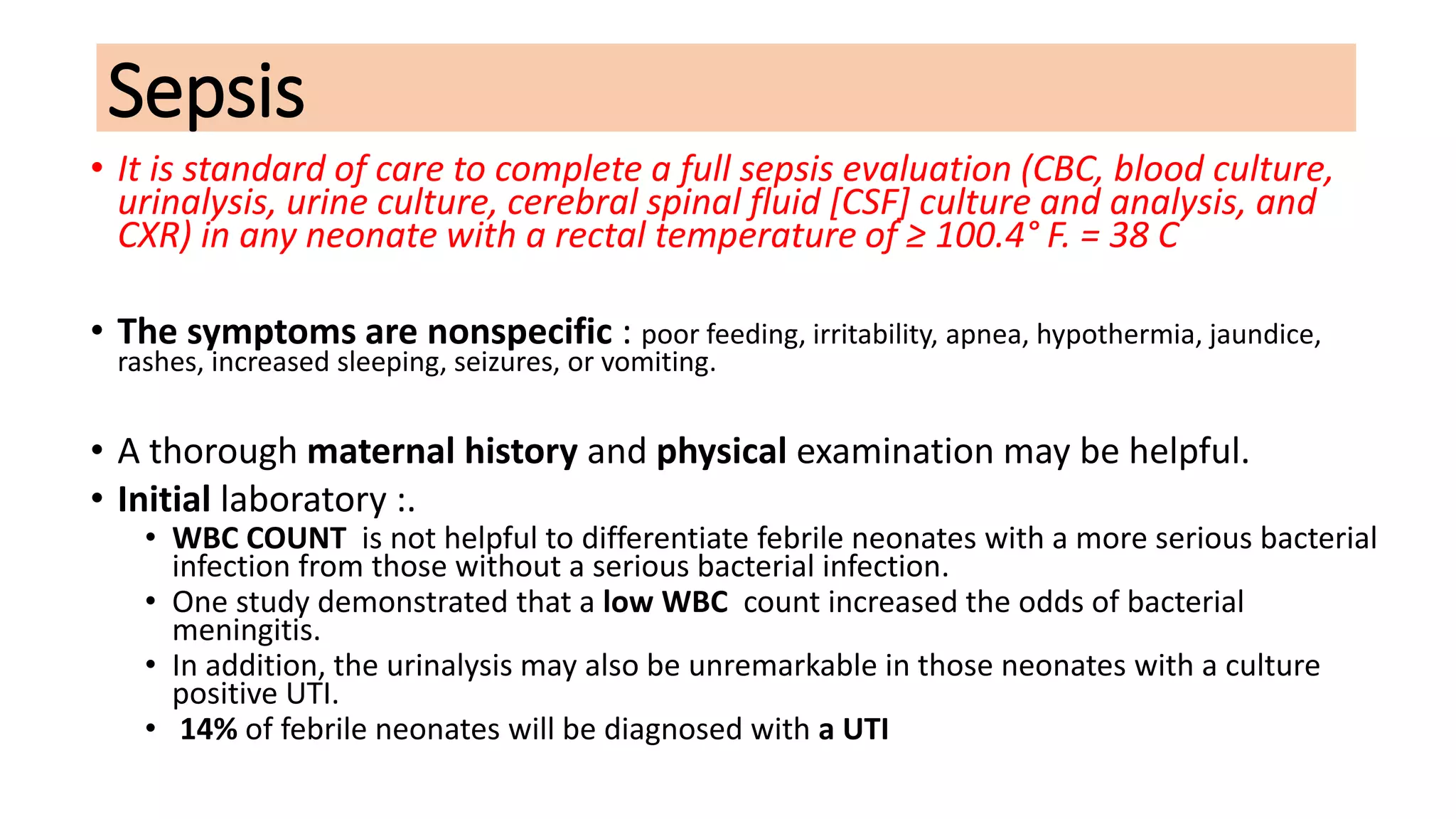 Sepsis

• It is standard of care to complete a full sepsis evaluation (CBC, blood culture, urinalysis, urine culture, cerebral spinal fluid [CSF] culture and analysis, and CXR) in any neonate with a rectal temperature of ≥ 100.4° F. = 38 C

• The symptoms are nonspecific : poor feeding, irritability, apnea, hypothermia, jaundice, rashes, increased sleeping, seizures, or vomiting.

• A thorough maternal history and physical examination may be helpful.
• Initial laboratory :.
  • WBC COUNT is not helpful to differentiate febrile neonates with a more serious bacterial infection from those without a serious bacterial infection.
  • One study demonstrated that a low WBC count increased the odds of bacterial meningitis.
  • In addition, the urinalysis may also be unremarkable in those neonates with a culture positive UTI.
  • 14% of febrile neonates will be diagnosed with a UTI